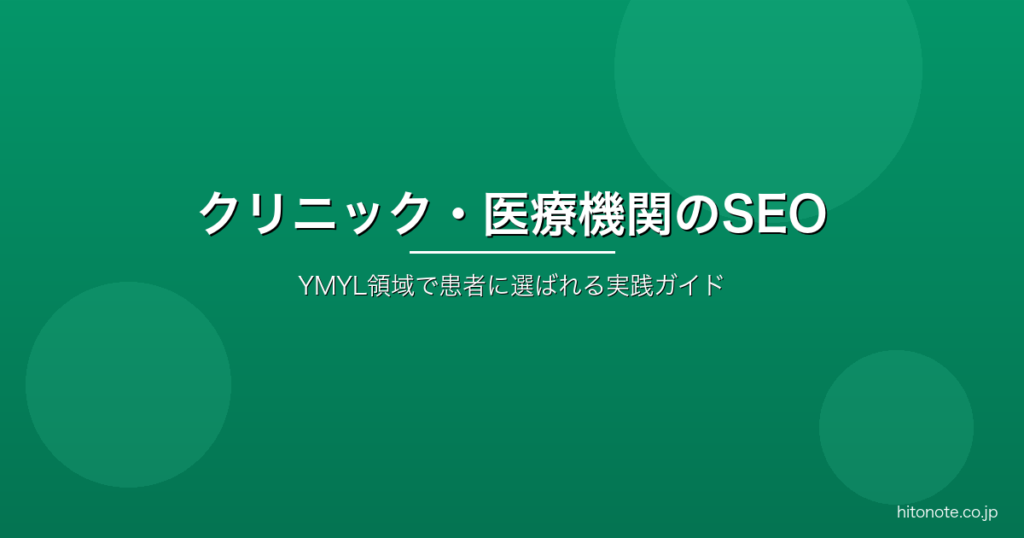 クリニック・医療機関のSEO

YMYL領域で患者に選ばれる実践ガイド

hitonote.co.jp